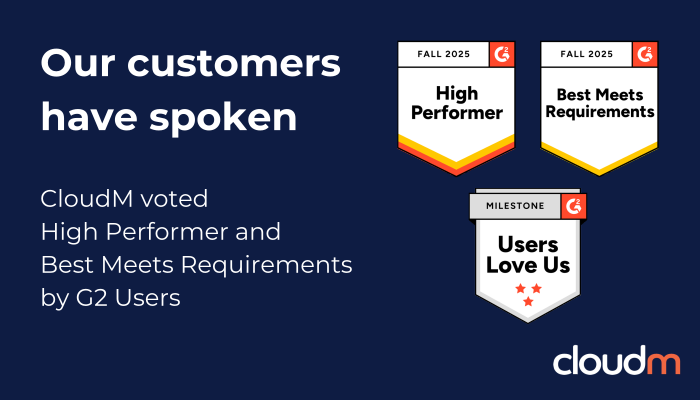 Our customers have spoken

CloudM voted High Performer and Best Meets Requirements by G2 Users

FALL 2025
G2
High Performer

FALL 2025
G2
Best Meets Requirements

MILESTONE
G2
Users Love Us

cloudm